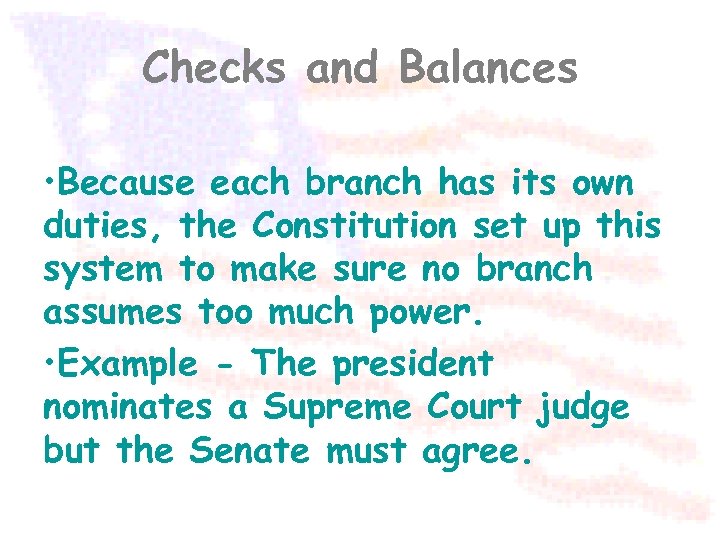 Checks and Balances

•Because each branch has its own duties, the Constitution set up this system to make sure no branch assumes too much power.

•Example - The president nominates a Supreme Court judge but the Senate must agree.